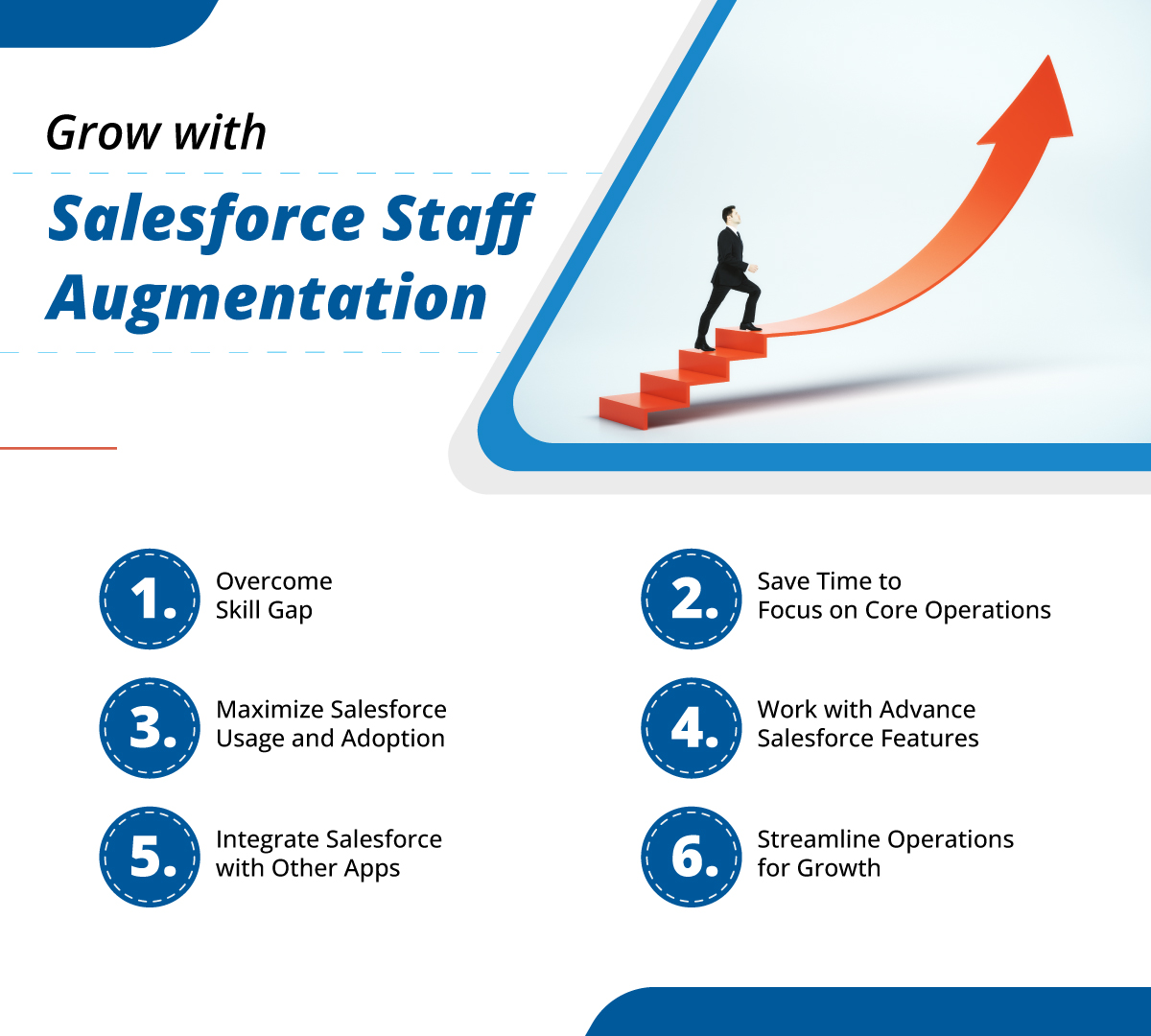 Grow with

Salesforce Staff Augmentation

1. Overcome Skill Gap

2. Save Time to Focus on Core Operations

3. Maximize Salesforce Usage and Adoption

4. Work with Advance Salesforce Features

5. Integrate Salesforce with Other Apps

6. Streamline Operations for Growth